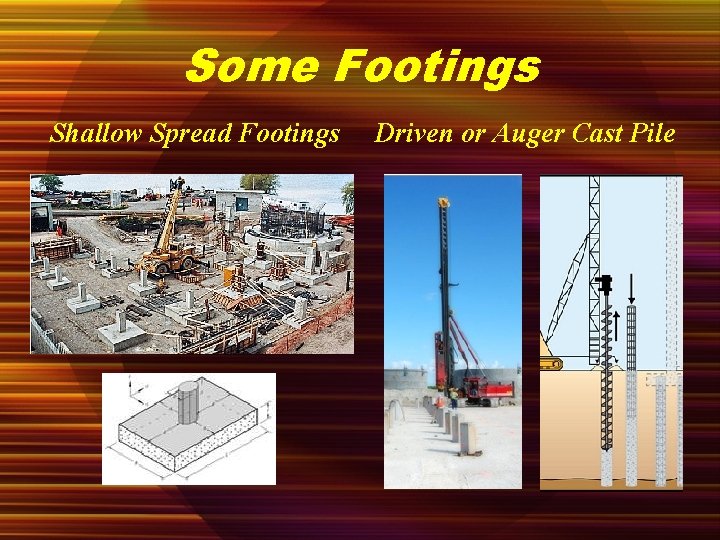 Some Footings

Shallow Spread Footings

Driven or Auger Cast Pile